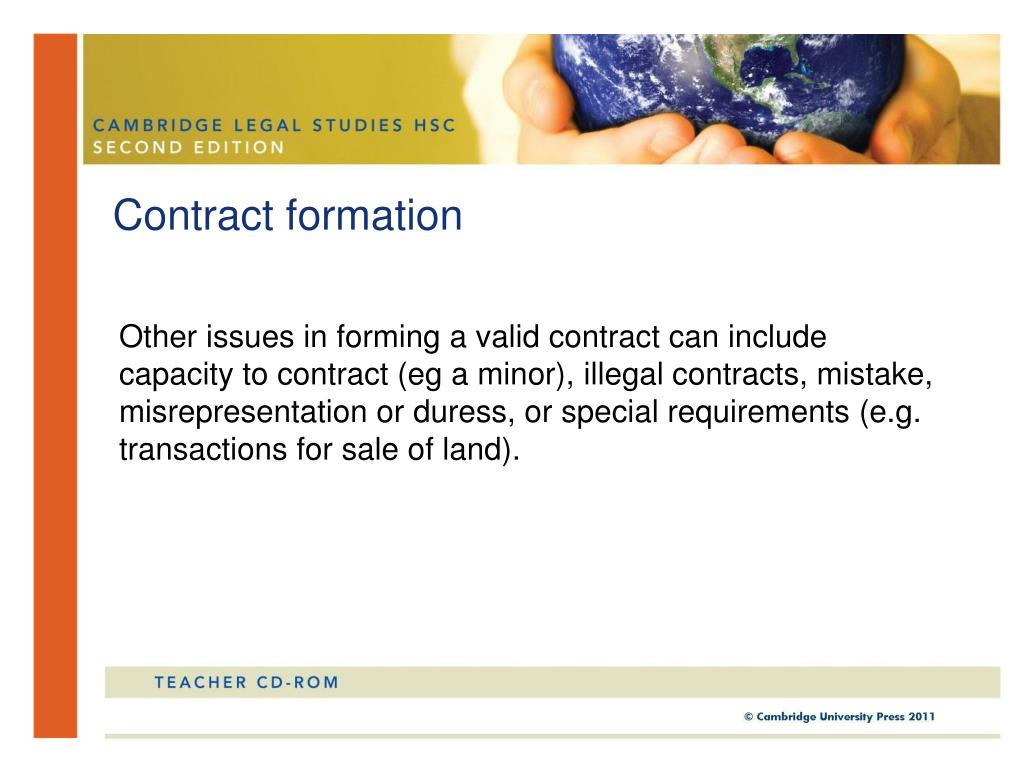 CAMBRIDGE LEGAL STUDIES HSC
SECOND EDITION

Contract formation

Other issues in forming a valid contract can include capacity to contract (eg a minor), illegal contracts, mistake, misrepresentation or duress, or special requirements (e.g. transactions for sale of land).

TEACHER CD-ROM

© Cambridge University Press 2011